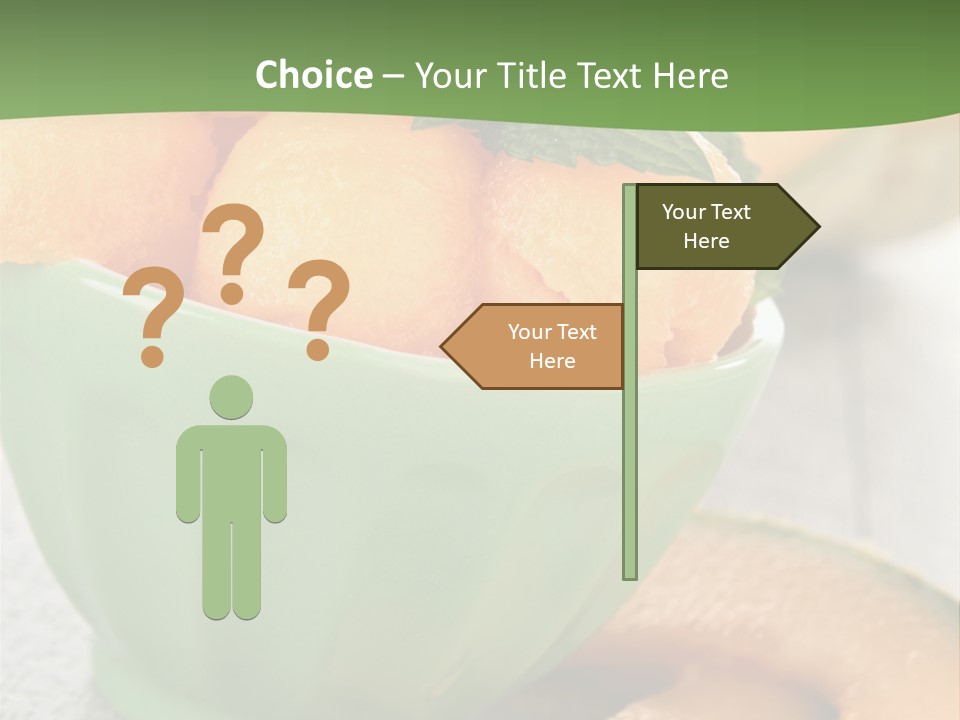 Choice – Your Title Text Here

? ? ?

Your Text Here

Your Text Here